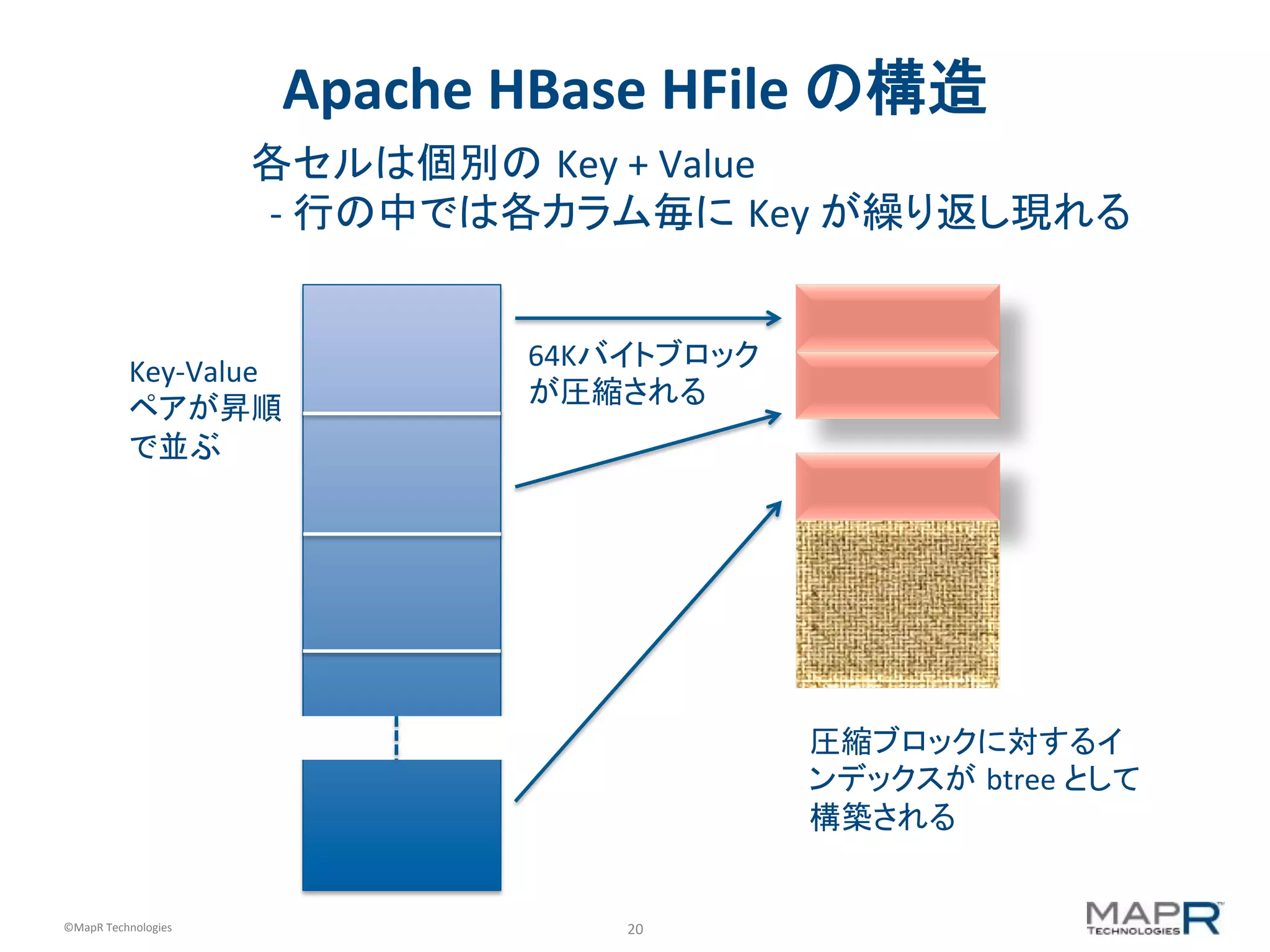 Apache HBase HFile の構造

各セルは個別の Key + Value
- 行の中では各カラム毎に Key が繰り返し現れる

Key-Value ペアが昇順で並ぶ

64Kバイトブロックが圧縮される

圧縮ブロックに対するインデックスが btree として構築される

©MapR Technologies

20

MAPR TECHNOLOGIES